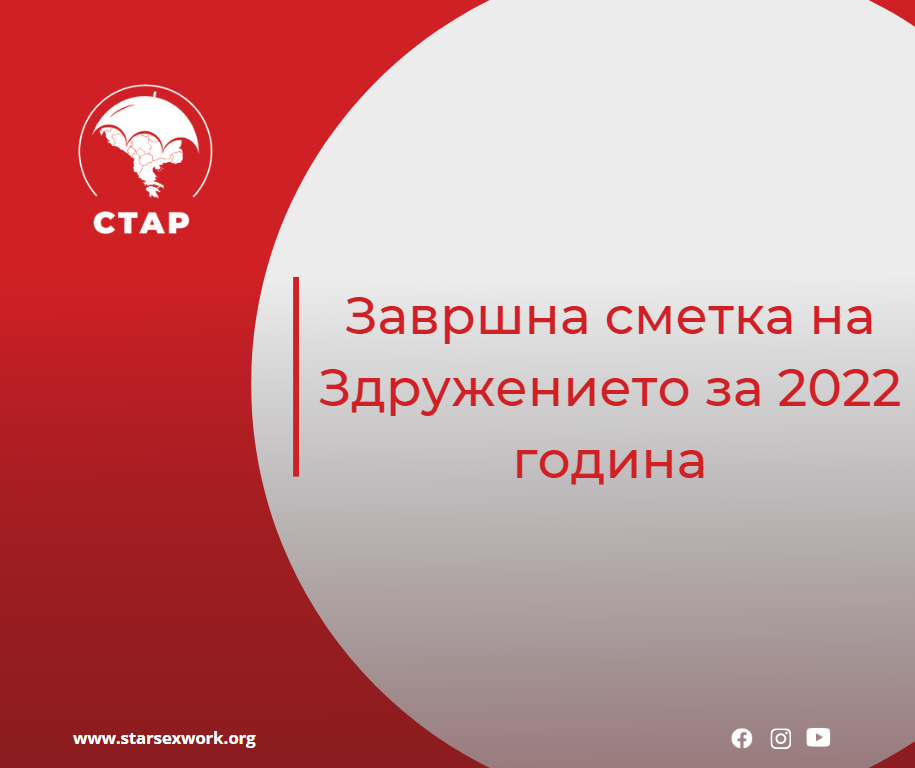 СТАР

Завршна сметка на Здружението за 2022 година

www.starsexwork.org